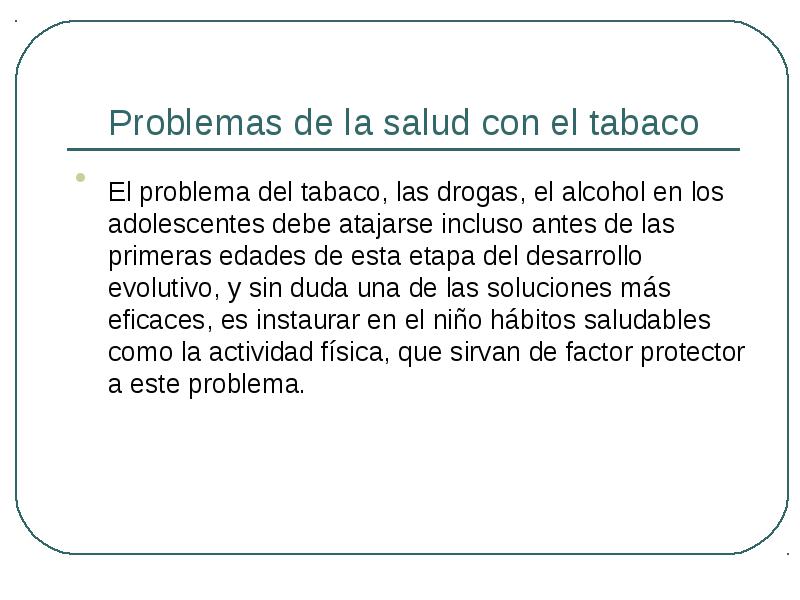 Problemas de la salud con el tabaco

El problema del tabaco, las drogas, el alcohol en los adolescentes debe atajarse incluso antes de las primeras edades de esta etapa del desarrollo evolutivo, y sin duda una de las soluciones más eficaces, es instaurar en el niño hábitos saludables como la actividad física, que sirvan de factor protector a este problema.